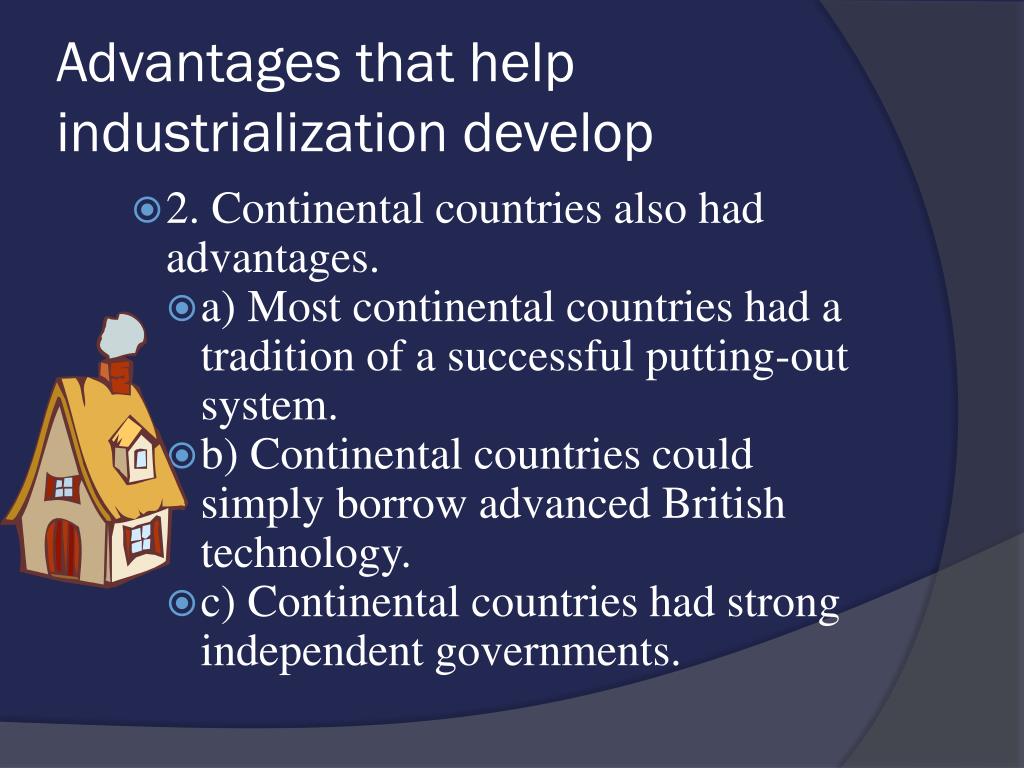 Advantages that help industrialization develop

2. Continental countries also had advantages.

a) Most continental countries had a tradition of a successful putting-out system.

b) Continental countries could simply borrow advanced British technology.

c) Continental countries had strong independent governments.